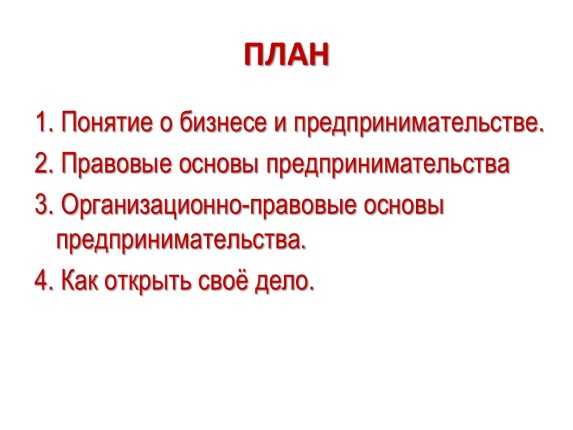 ПЛАН

1. Понятие о бизнесе и предпринимательстве.

2. Правовые основы предпринимательства

3. Организационно-правовые основы предпринимательства.

4. Как открыть своё дело.